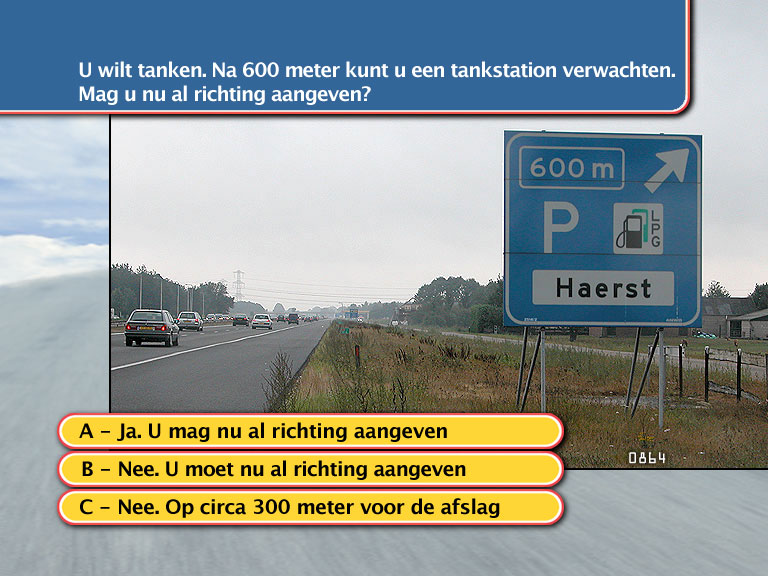 U wilt tanken. Na 600 meter kunt u een tankstation verwachten. Mag u nu al richting aangeven?

600 m

P

LPG

Haerst

0864

A – Ja. U mag nu al richting aangeven

B – Nee. U moet nu al richting aangeven

C – Nee. Op circa 300 meter voor de afslag